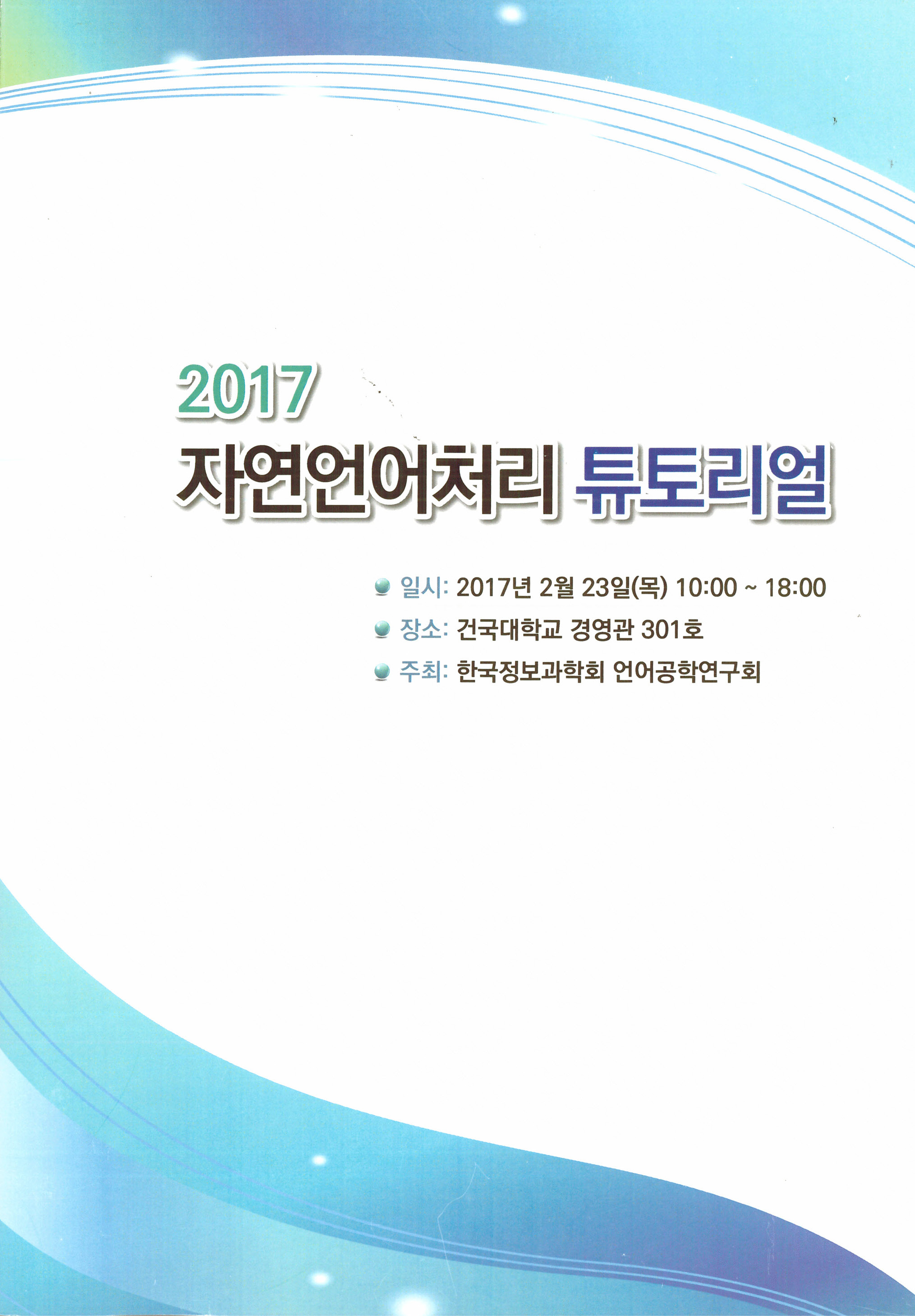 2017
자연언어처리 튜토리얼

일시: 2017년 2월 23일(목) 10:00 ~ 18:00
장소: 건국대학교 경영관 301호
주최: 한국정보과학회 언어공학연구회